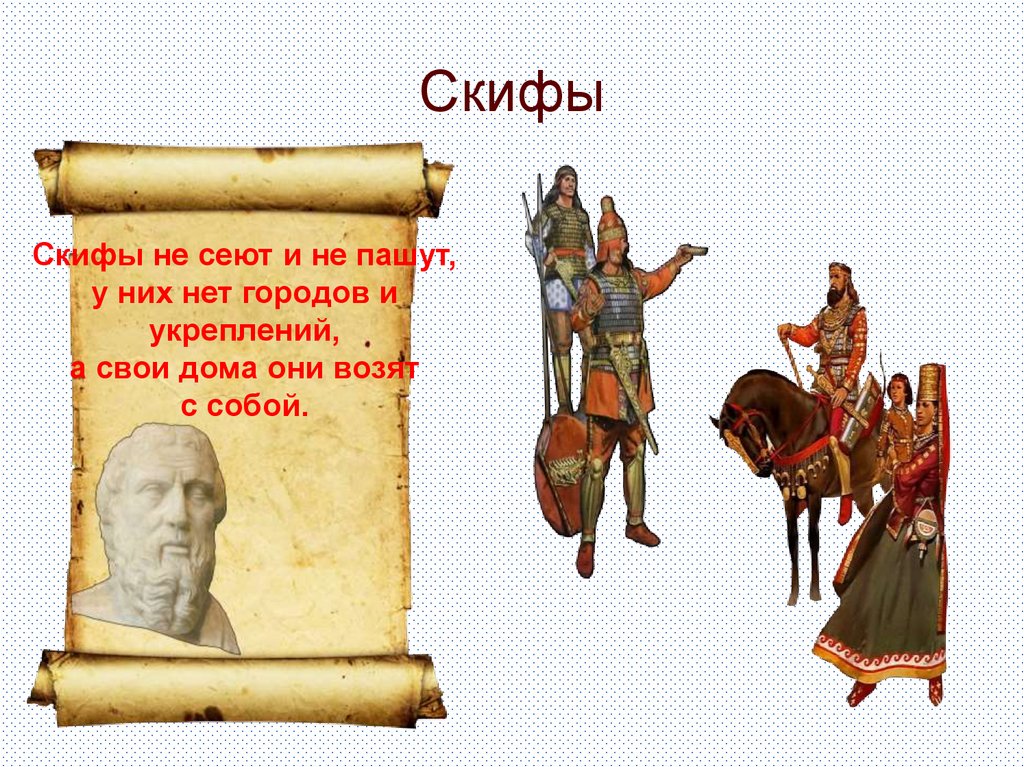 Скифы

Скифы не сеют и не пашут, у них нет городов и укреплений,
а свои дома они возят с собой.